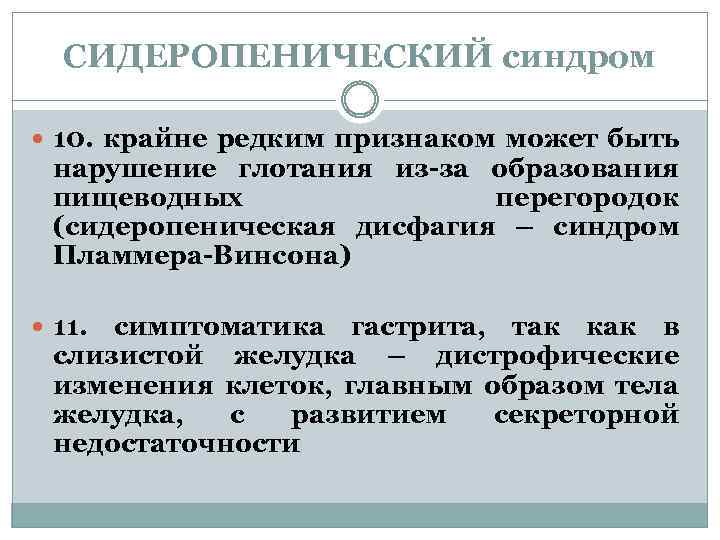 СИДЕРОПЕНИЧЕСКИЙ синдром

10. крайне редким признаком может быть нарушение глотания из-за образования пищеводных перегородок (сидеропеническая дисфагия – синдром Пламмера-Винсона)

11. симптоматика гастрита, так как в слизистой желудка – дистрофические изменения клеток, главным образом тела желудка, с развитием секреторной недостаточности